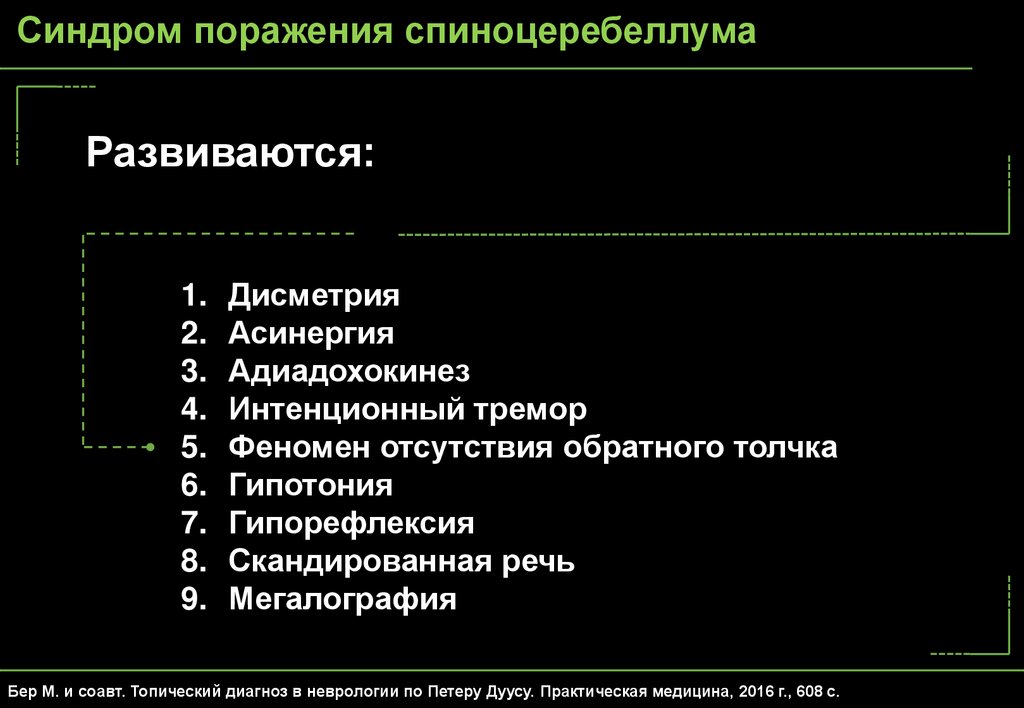 Синдром поражения спиноцеребеллума

Развиваются:

1. Дисметрия
2. Асинергия
3. Адиадохокинез
4. Интенционный тремор
5. Феномен отсутствия обратного толчка
6. Гипотония
7. Гипорефлексия
8. Скандированная речь
9. Мегалография

Бер М. и соавт. Топический диагноз в неврологии по Петеру Дуусу. Практическая медицина, 2016 г., 608 с.